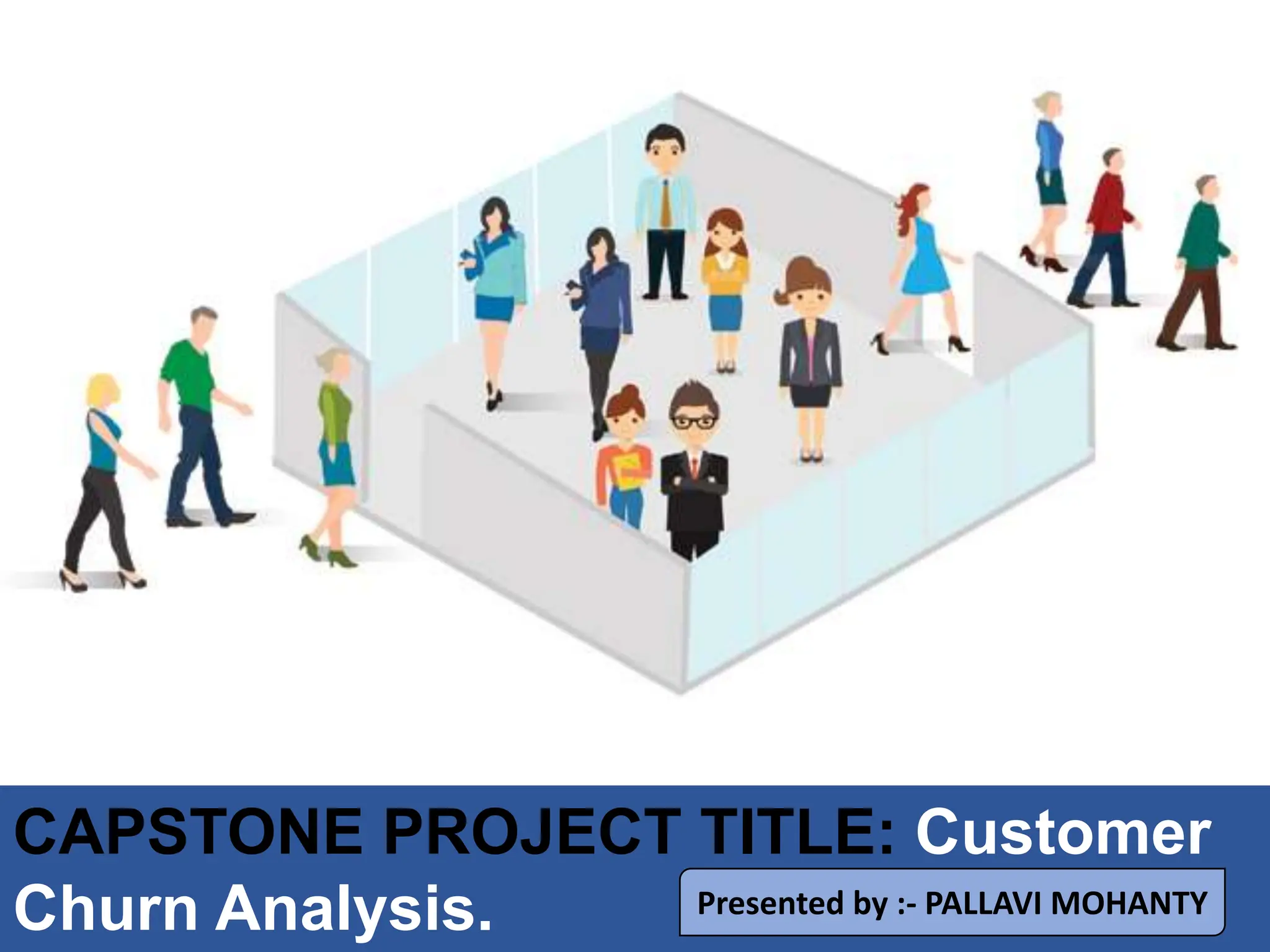 CAPSTONE PROJECT TITLE: Customer Churn Analysis.

Presented by :- PALLAVI MOHANTY